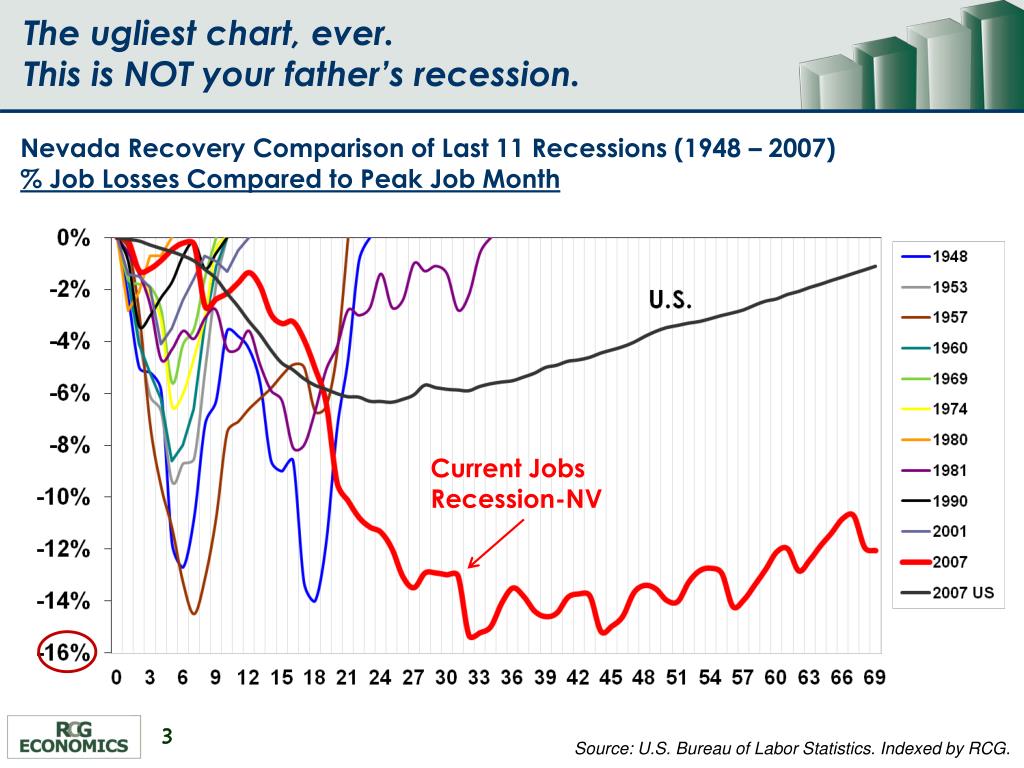 The ugliest chart, ever.
This is NOT your father's recession.

Nevada Recovery Comparison of Last 11 Recessions (1948 – 2007)
% Job Losses Compared to Peak Job Month

0%
-2%
-4%
-6%
-8%
-10%
-12%
-14%
-16%

0 3 6 9 12 15 18 21 24 27 30 33 36 39 42 45 48 51 54 57 60 63 66 69

U.S.

Current Jobs Recession-NV

1948
1953
1957
1960
1969
1974
1980
1981
1990
2001
2007
2007 US

RCG ECONOMICS

3

Source: U.S. Bureau of Labor Statistics. Indexed by RCG.